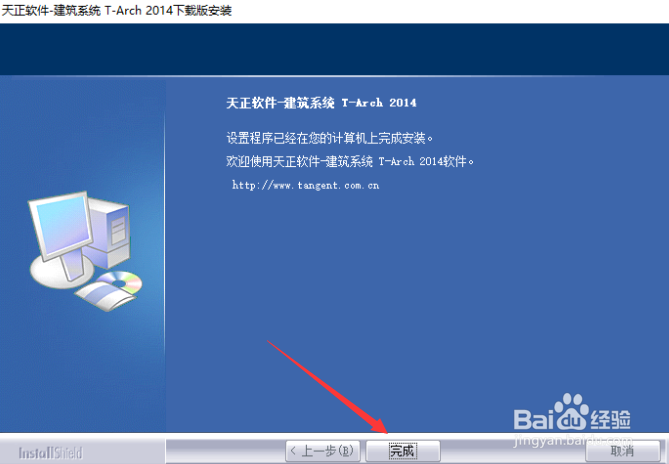 天正软件-建筑系统 T-Arch 2014下载版安装

天正软件-建筑系统 T-Arch 2014

设置程序已经在您的计算机上完成安装。

欢迎使用天正软件-建筑系统 T-Arch 2014软件。

http://www.tangent.com.cn

Baidu经验
jingyan.baidu.com

InstallShield

< 上一步(B)

完成

取消